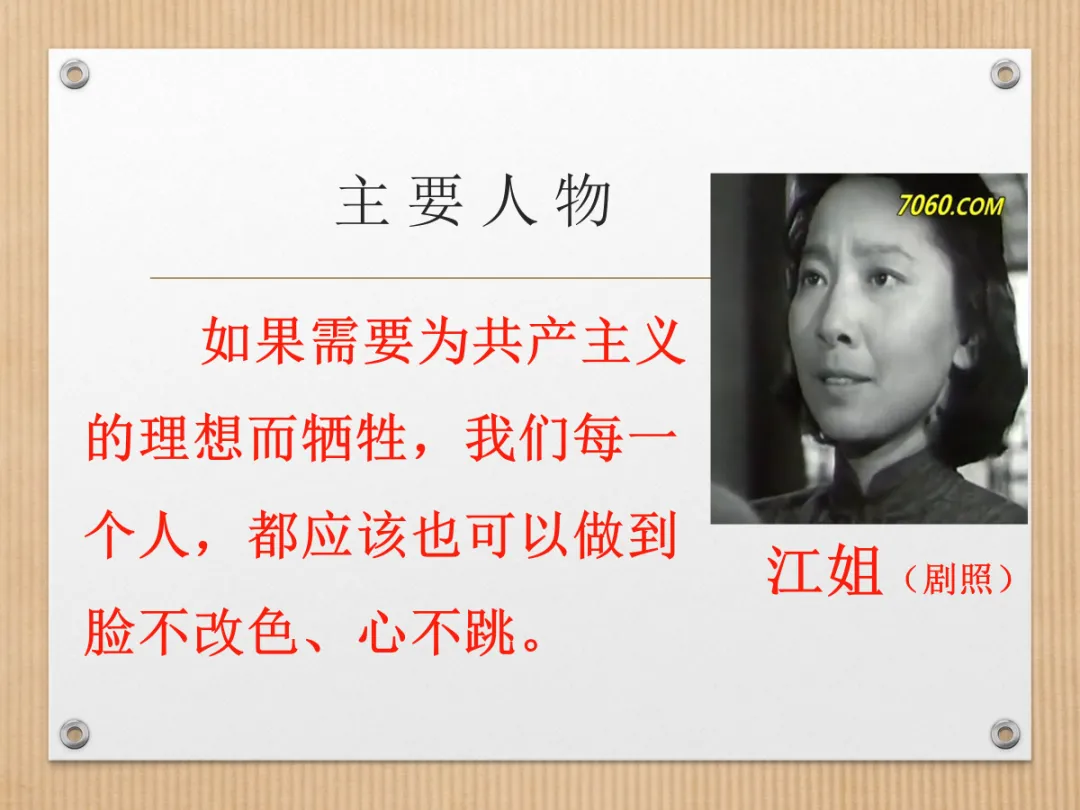 主要人物

如果需要为共产主义的理想而牺牲，我们每一个人，都应该也可以做到脸不改色、心不跳。

7060.COM

江姐（剧照）